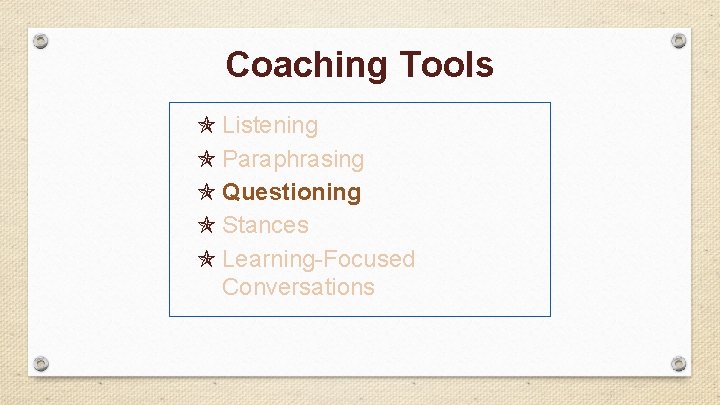 Coaching Tools

Listening
Paraphrasing
Questioning
Stances
Learning-Focused Conversations